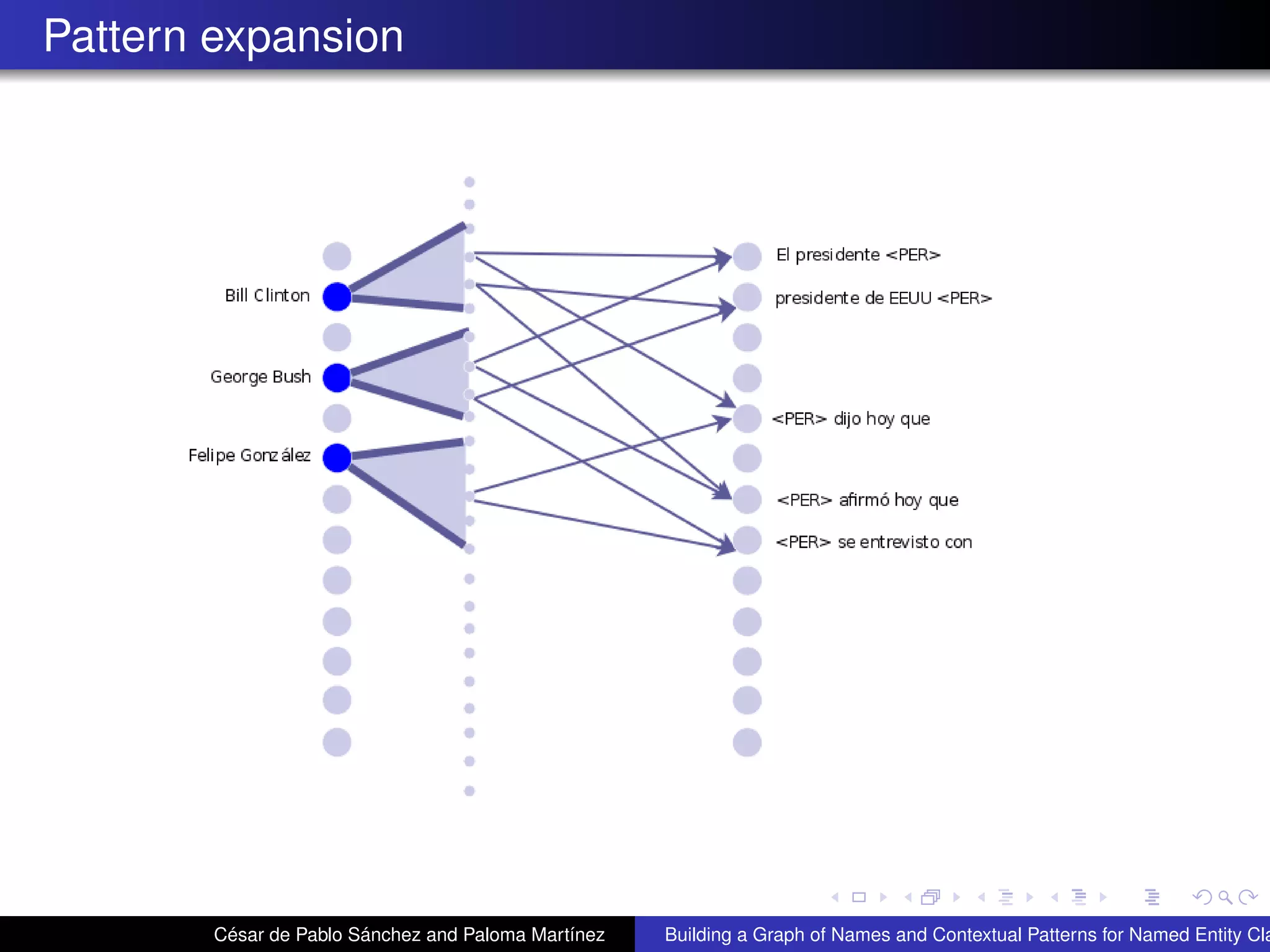 Pattern expansion

Bill Clinton
George Bush
Felipe González

El presidente <PER>
presidente de EEUU <PER>
<PER> dijo hoy que
<PER> afirmó hoy que
<PER> se entrevisto con

César de Pablo Sánchez and Paloma Martínez
Building a Graph of Names and Contextual Patterns for Named Entity Cla